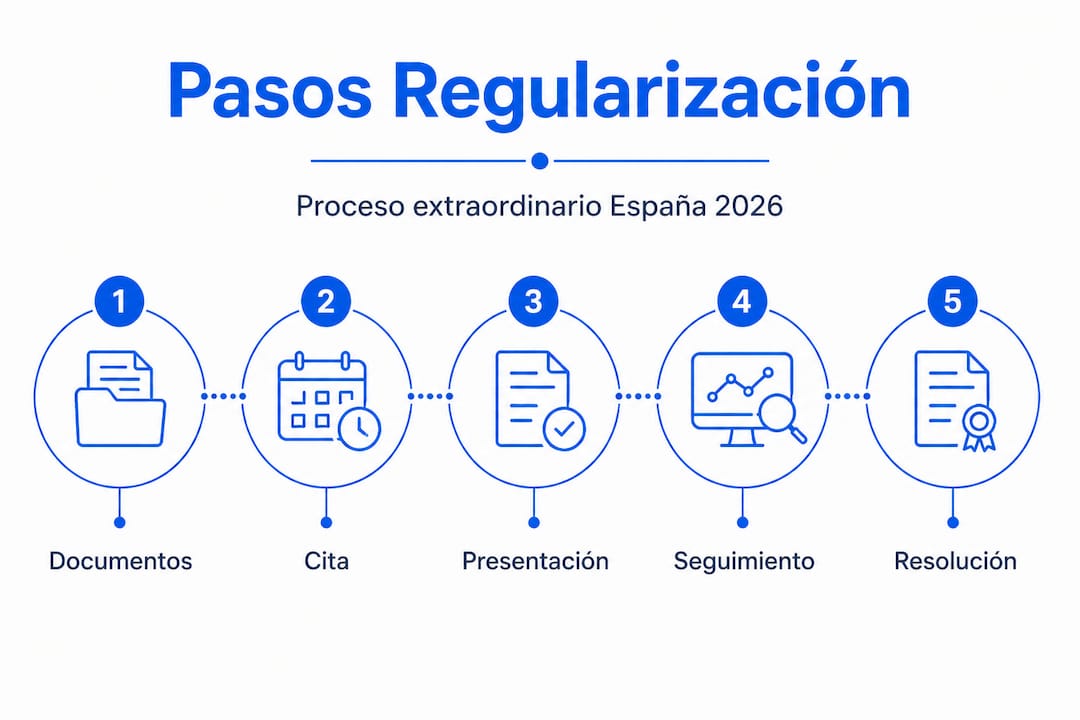 Pasos Regularización

Proceso extraordinario España 2026

1
Documentos

2
Cita

3
Presentación

4
Seguimiento

5
Resolución